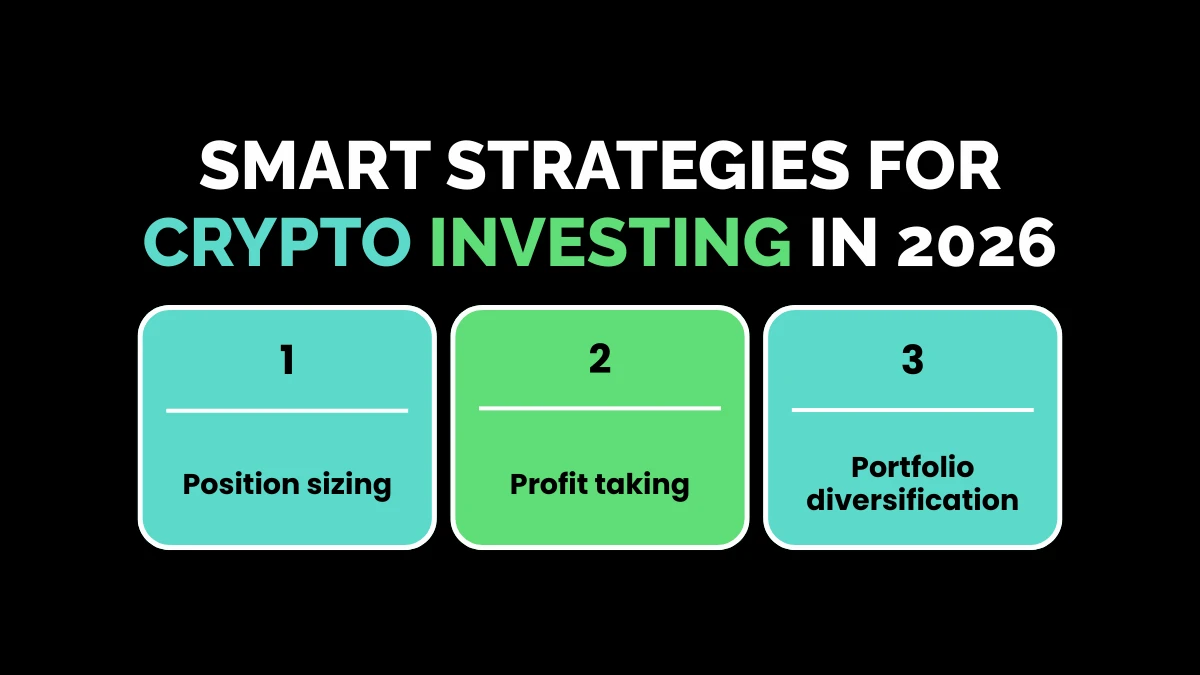 SMART STRATEGIES FOR CRYPTO INVESTING IN 2026

1

Position sizing

2

Profit taking

3

Portfolio diversification